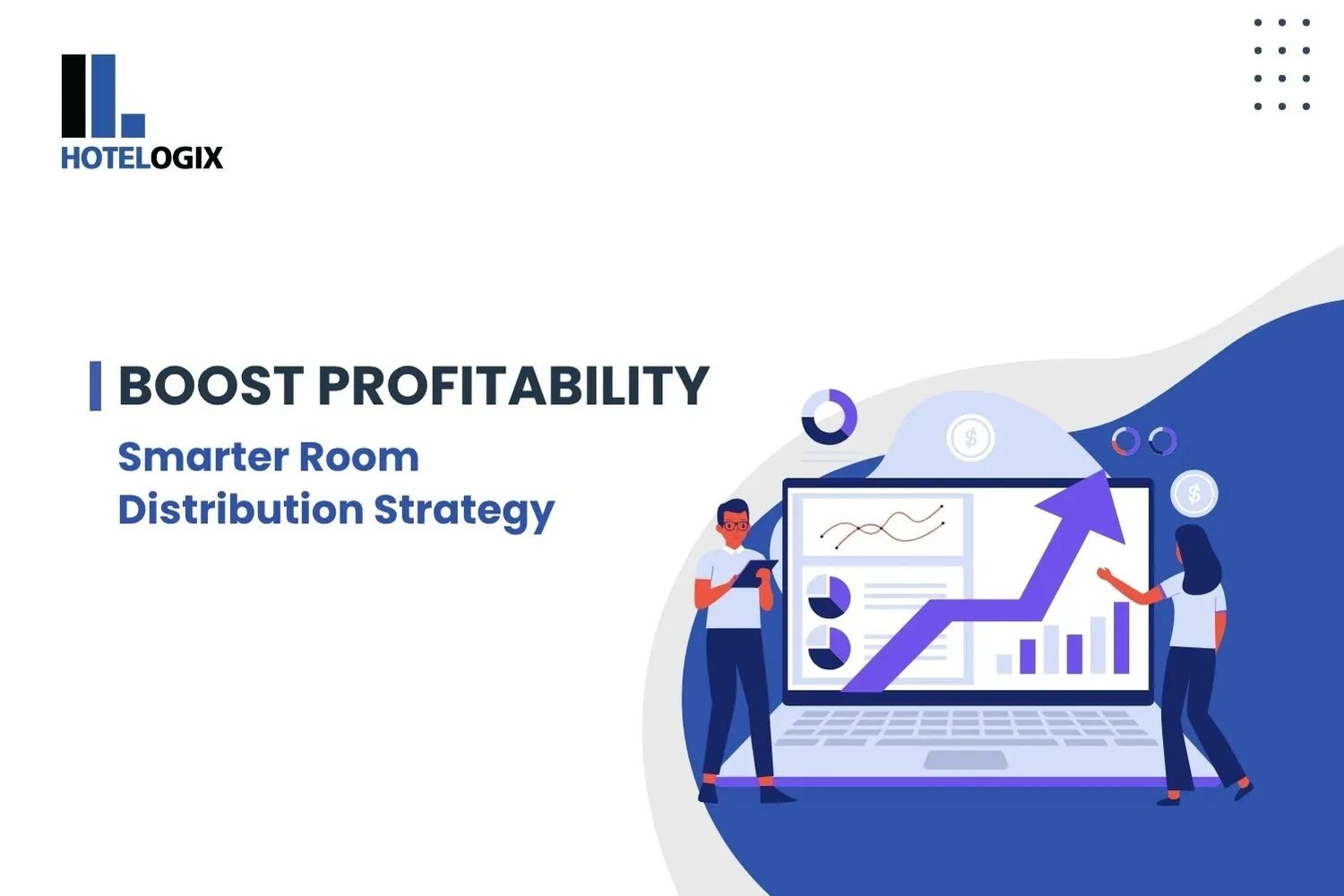 HOTELOGIX

BOOST PROFITABILITY

Smarter Room Distribution Strategy

$

$